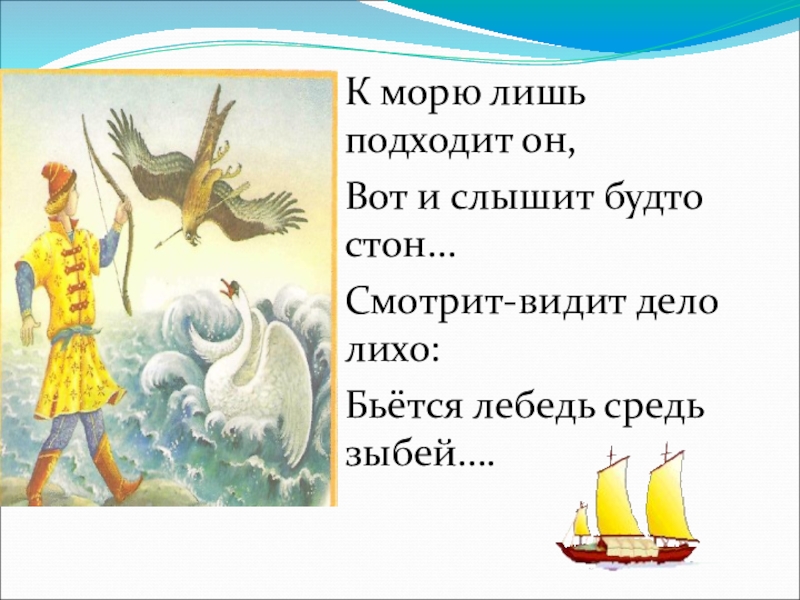 К морю лишь подходит он,

Вот и слышит будто стон…

Смотрит-видит дело лихо:

Бьётся лебедь средь зыбей….